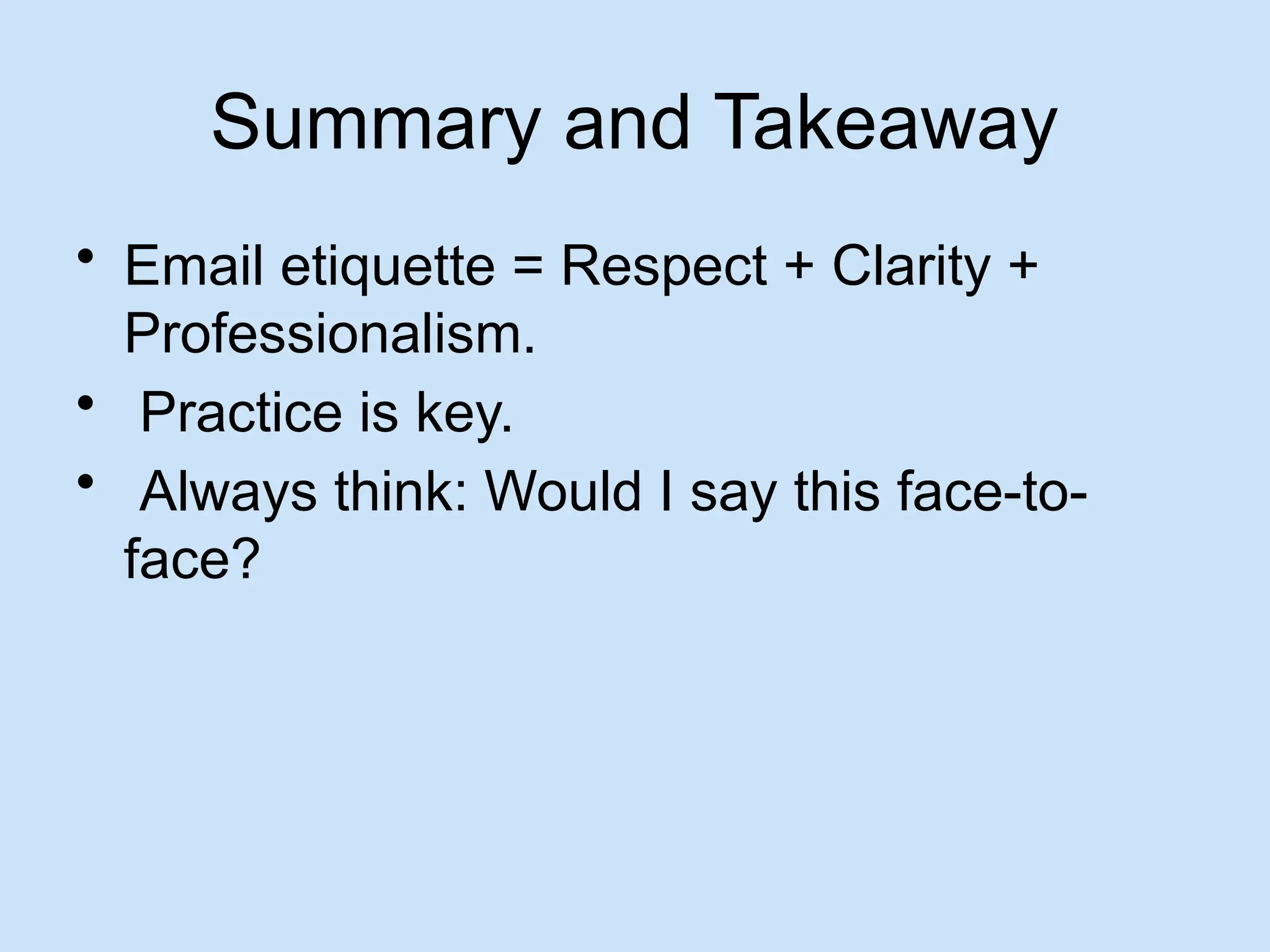 Summary and Takeaway

• Email etiquette = Respect + Clarity + Professionalism.
• Practice is key.
• Always think: Would I say this face-to-face?